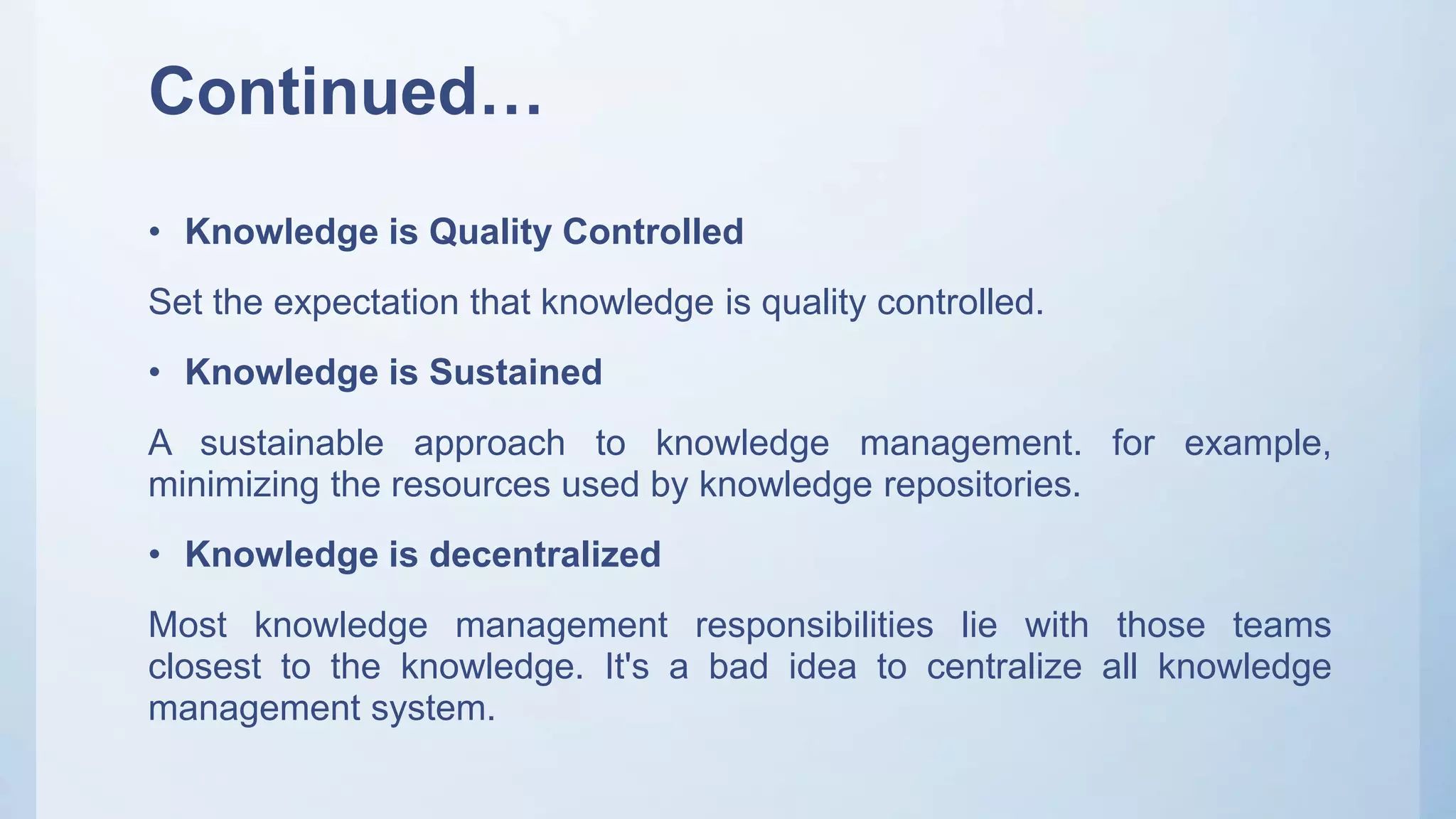 Continued…

• Knowledge is Quality Controlled

Set the expectation that knowledge is quality controlled.

• Knowledge is Sustained

A sustainable approach to knowledge management. for example, minimizing the resources used by knowledge repositories.

• Knowledge is decentralized

Most knowledge management responsibilities lie with those teams closest to the knowledge. It's a bad idea to centralize all knowledge management system.